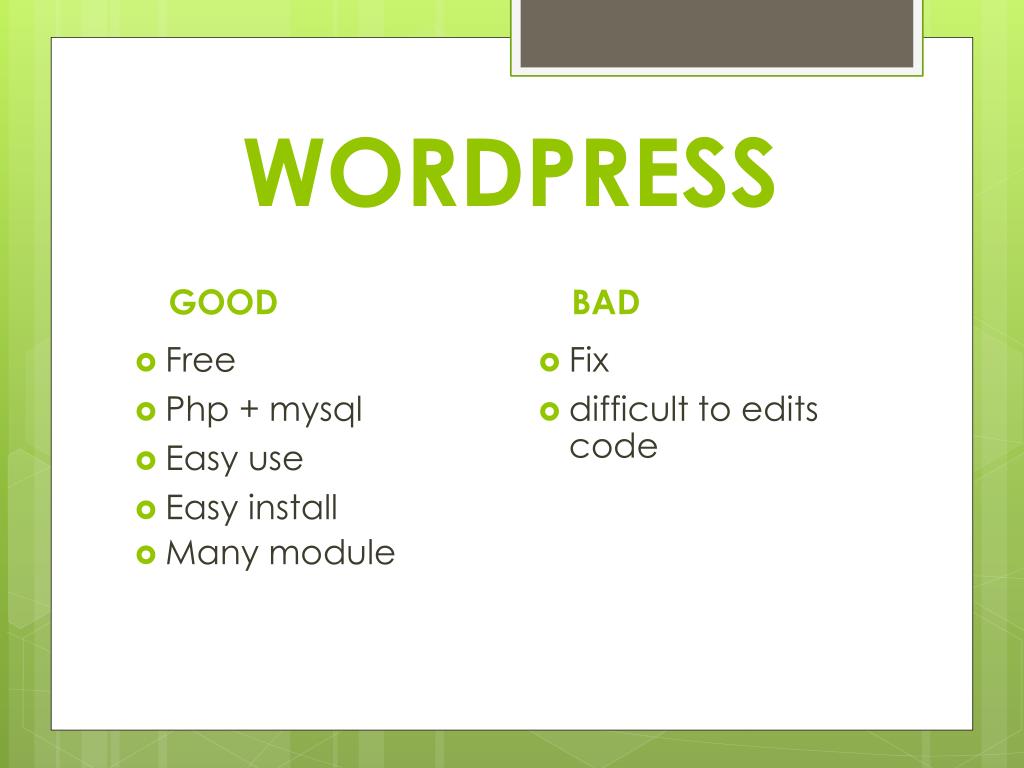 WORDPRESS

GOOD

- Free
- Php + mysql
- Easy use
- Easy install
- Many module

BAD

- Fix
- difficult to edits code